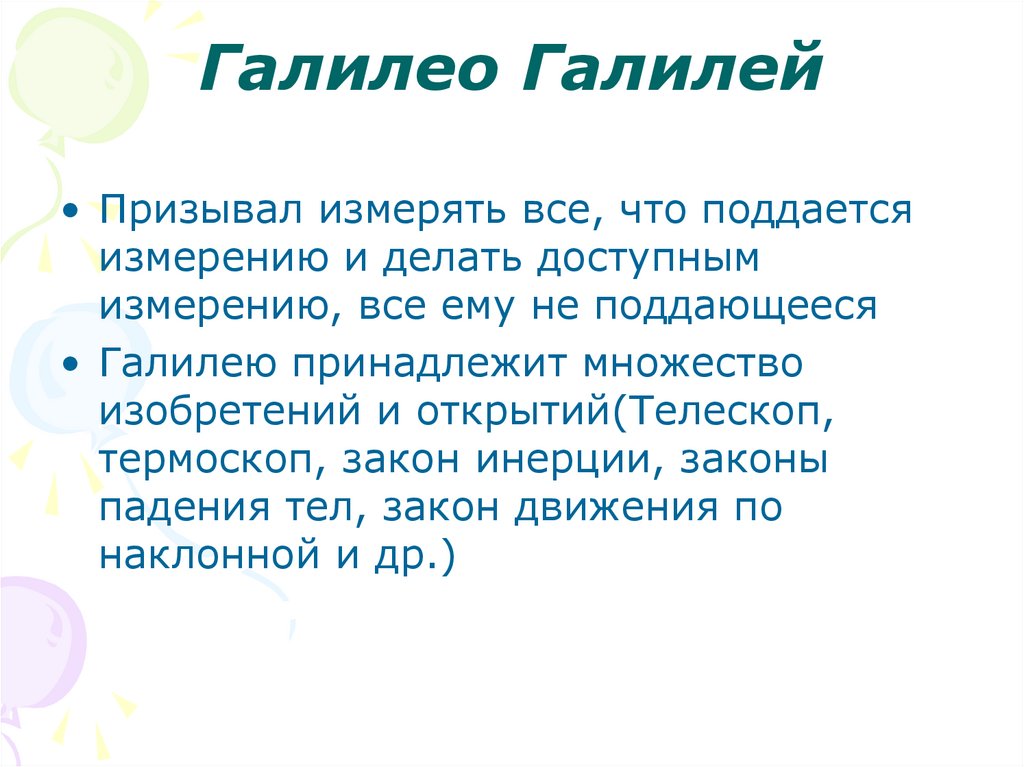 Галилео Галилей

• Призывал измерять все, что поддается измерению и делать доступным измерению, все ему не поддающееся

• Галилею принадлежит множество изобретений и открытий(Телескоп, термоскоп, закон инерции, законы падения тел, закон движения по наклонной и др.)